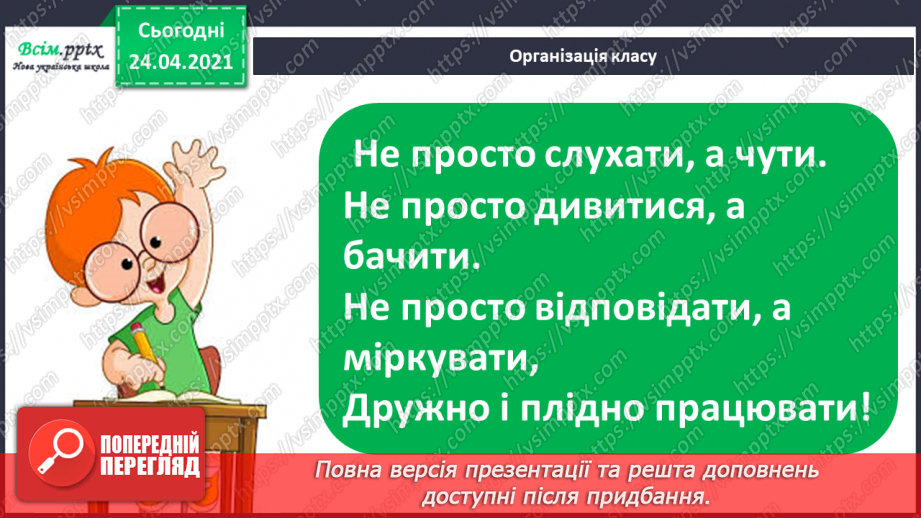 Всім.pptx
Нова українська школа

Сьогодні
24.04.2021

Організація класу

Не просто слухати, а чути.
Не просто дивитися, а бачити.
Не просто відповідати, а міркувати,
Дружно і плідно працювати!

ПОПЕРЕДНІЙ ПЕРЕГЛЯД

Повна версія презентації та решта доповнень доступні після придбання.

https://vsimpptx.com